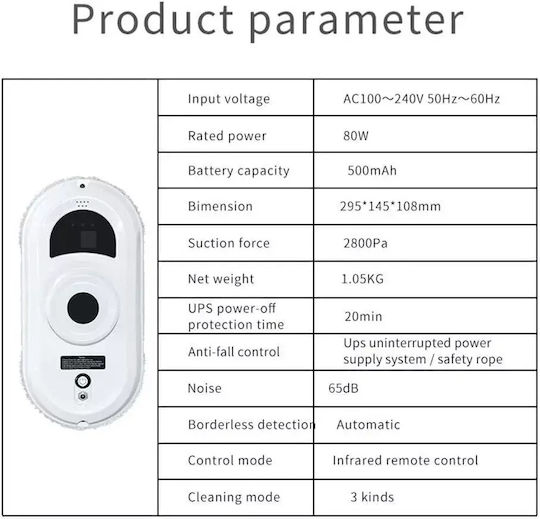 Product parameter

| Input voltage | AC100～240V 50Hz～60Hz |
|---|---|
| Rated power | 80W |
| Battery capacity | 500mAh |
| Bimension | 295*145*108mm |
| Suction force | 2800Pa |
| Net weight | 1.05KG |
| UPS power-off protection time | 20min |
| Anti-fall control | Ups uninterrupted power supply system / safety rope |
| Noise | 65dB |
| Borderless detection | Automatic |
| Control mode | Infrared remote control |
| Cleaning mode | 3 kinds |